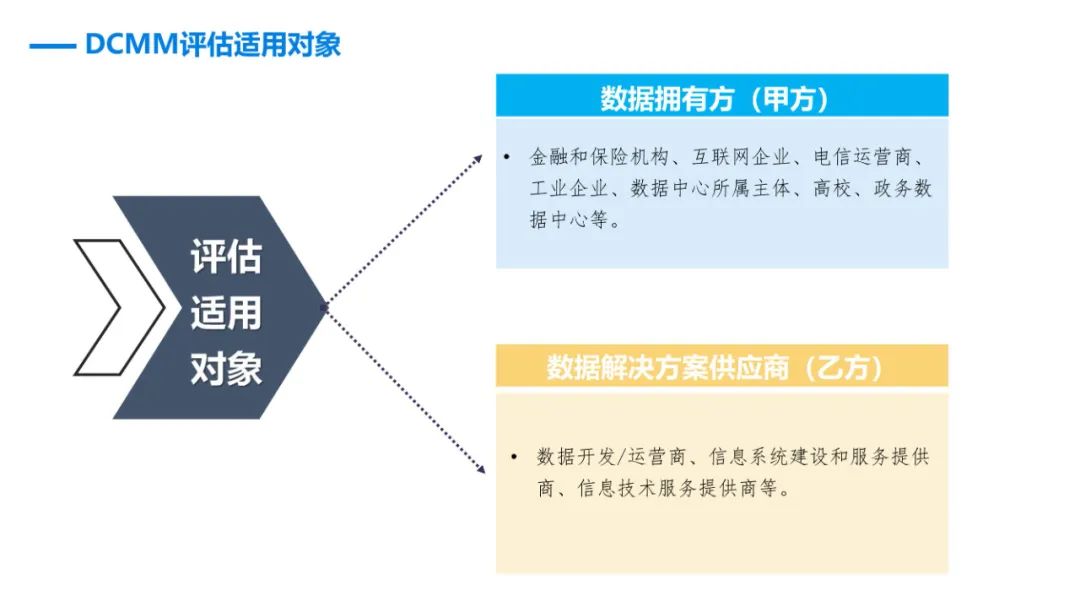 DCMM评估适用对象

评估适用对象

数据拥有方（甲方）

• 金融和保险机构、互联网企业、电信运营商、工业企业、数据中心所属主体、高校、政务数据中心等。

数据解决方案供应商（乙方）

• 数据开发/运营商、信息系统建设和服务提供商、信息技术服务提供商等。